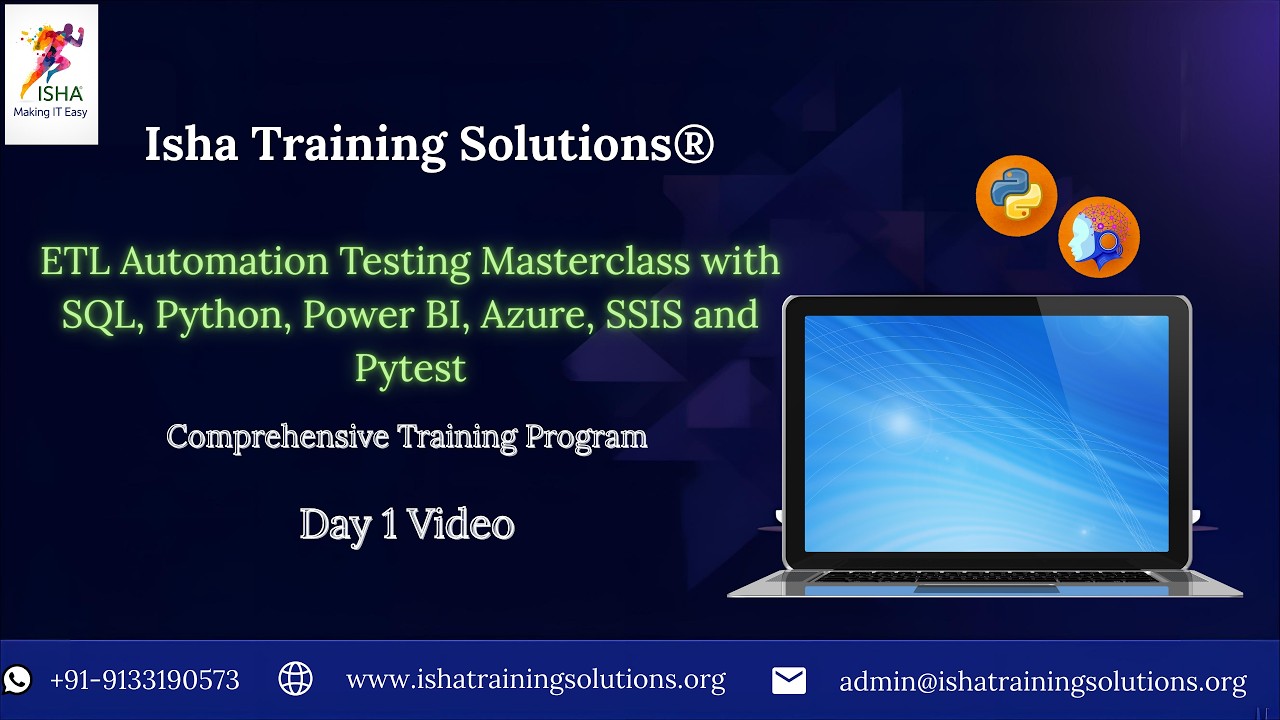 ISHA
Making IT Easy

Isha Training Solutions®

ETL Automation Testing Masterclass with SQL, Python, Power BI, Azure, SSIS and Pytest

Comprehensive Training Program

Day 1 Video

+91-9133190573 www.ishatrainingsolutions.org admin@ishatrainingsolutions.org